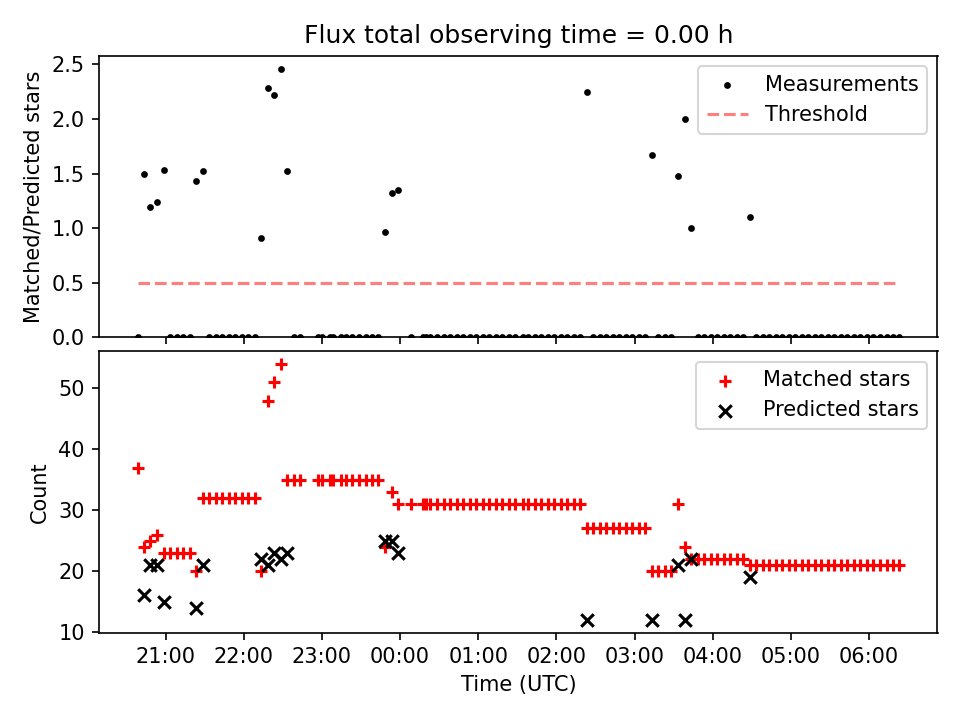 Flux total observing time = 0.00 h

Matched/Predicted stars

2.5
2.0
1.5
1.0
0.5
0.0

Measurements
Threshold

Count

50
40
30
20
10

Matched stars
Predicted stars

21:00 22:00 23:00 00:00 01:00 02:00 03:00 04:00 05:00 06:00

Time (UTC)